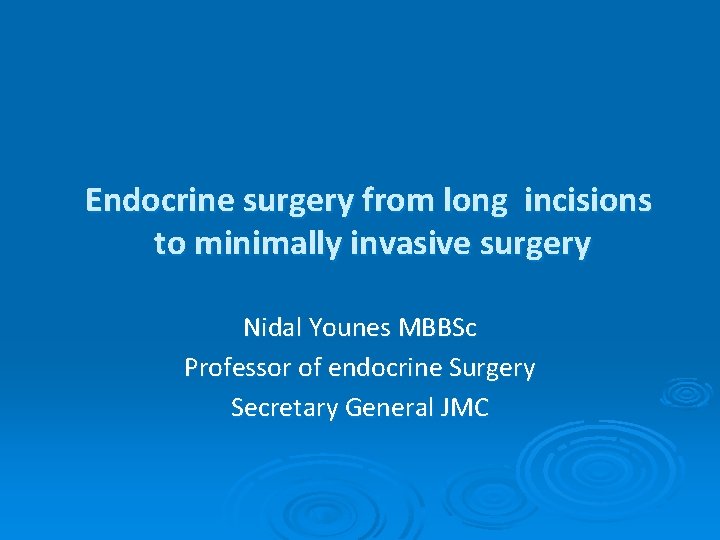 Endocrine surgery from long incisions to minimally invasive surgery

Nidal Younes MBBSc
Professor of endocrine Surgery
Secretary General JMC